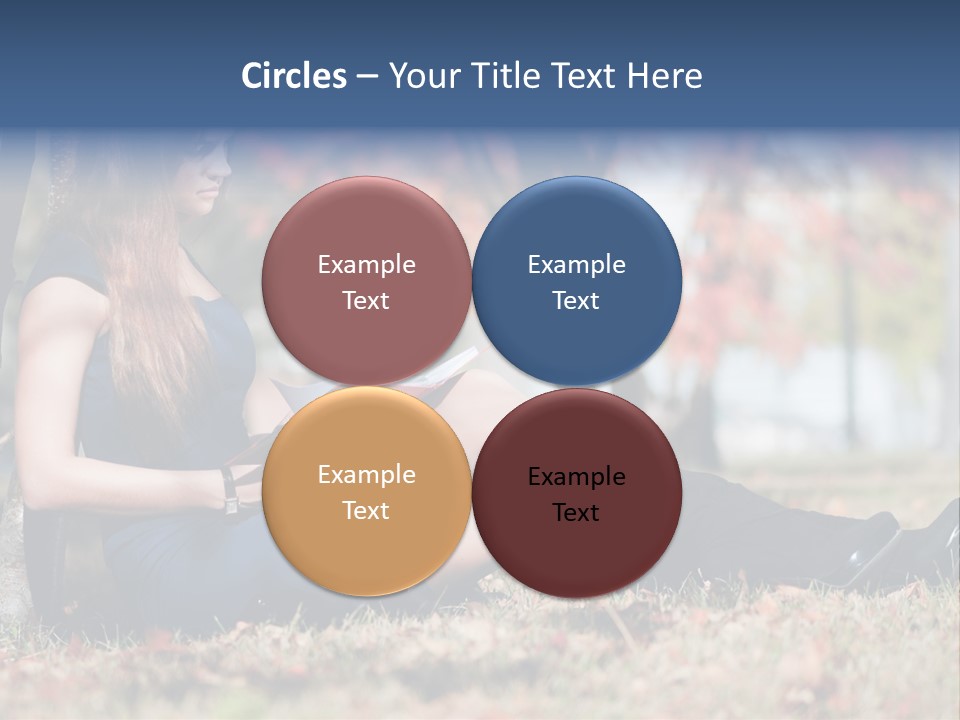 Circles – Your Title Text Here

Example Text

Example Text

Example Text

Example Text